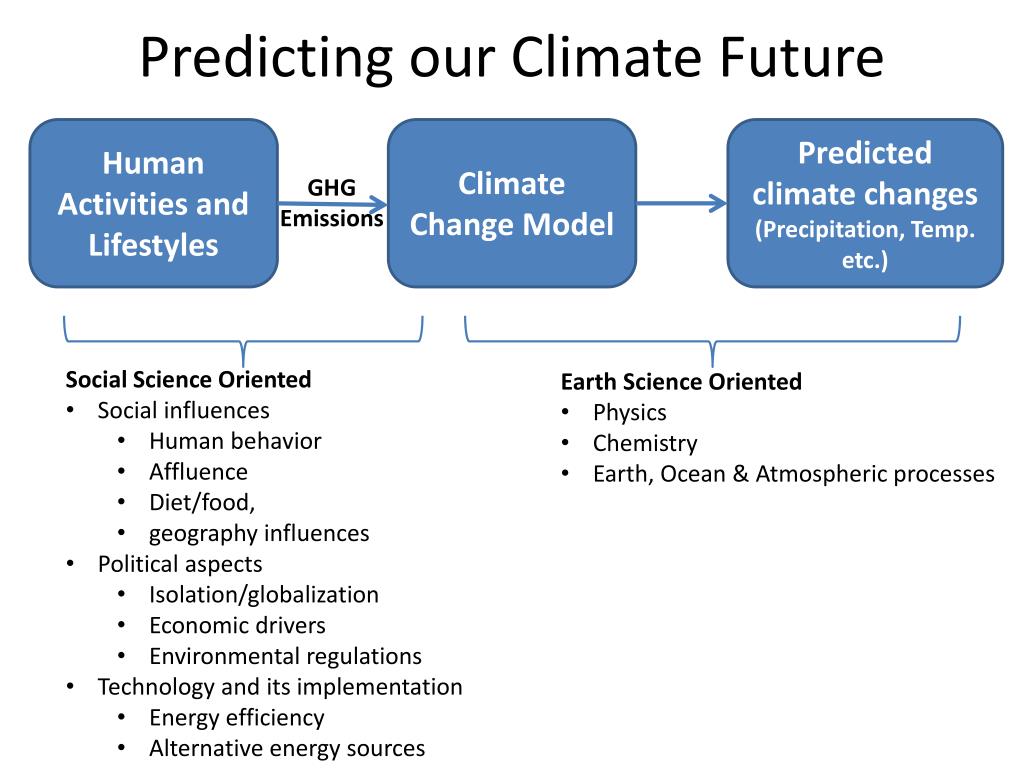 Predicting our Climate Future

Human Activities and Lifestyles

GHG Emissions

Climate Change Model

Predicted climate changes (Precipitation, Temp. etc.)

Social Science Oriented
• Social influences
  • Human behavior
  • Affluence
  • Diet/food,
  • geography influences
• Political aspects
  • Isolation/globalization
  • Economic drivers
  • Environmental regulations
• Technology and its implementation
  • Energy efficiency
  • Alternative energy sources

Earth Science Oriented
• Physics
• Chemistry
• Earth, Ocean & Atmospheric processes